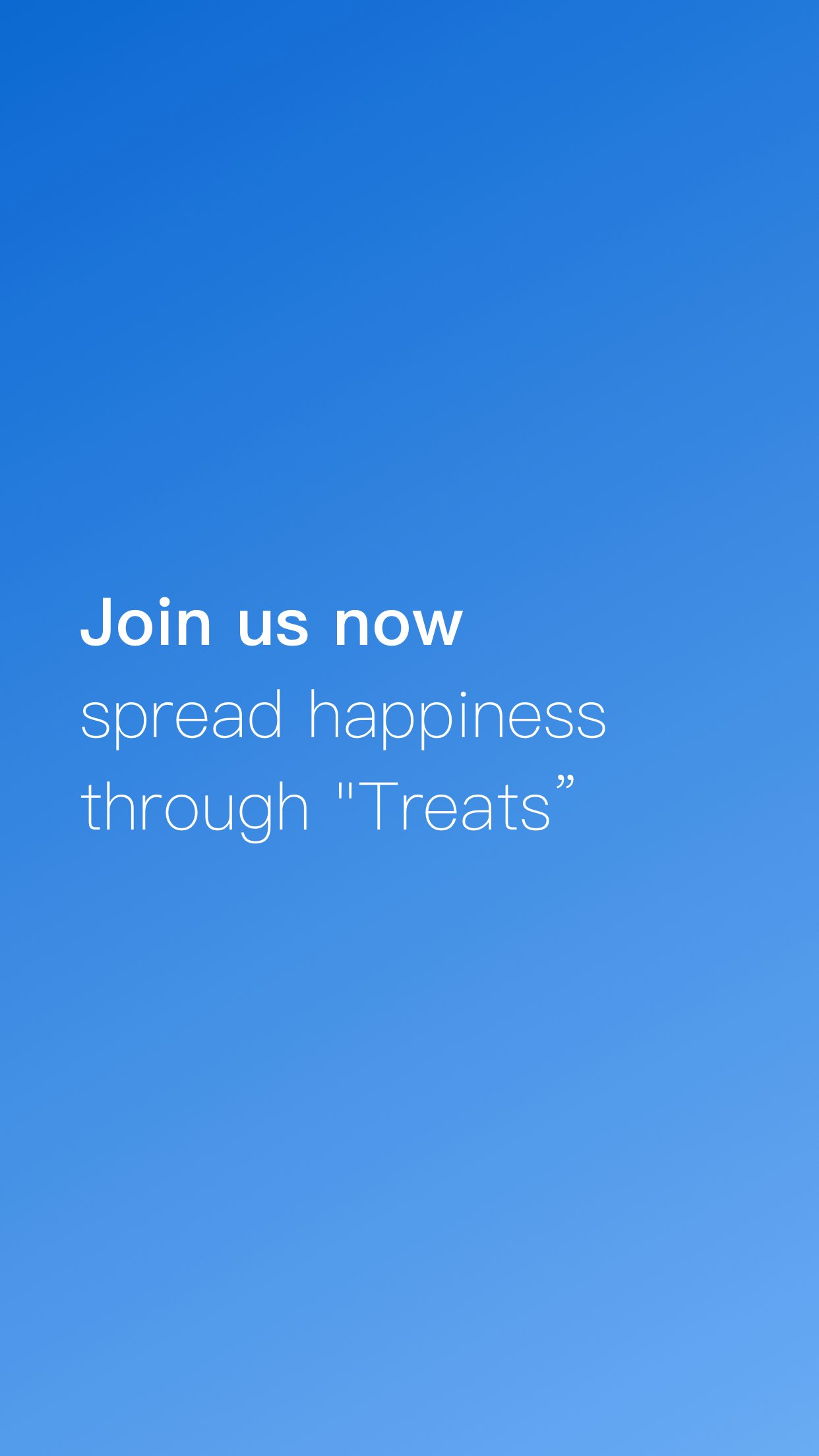 Join us now

spread happiness through "Treats”